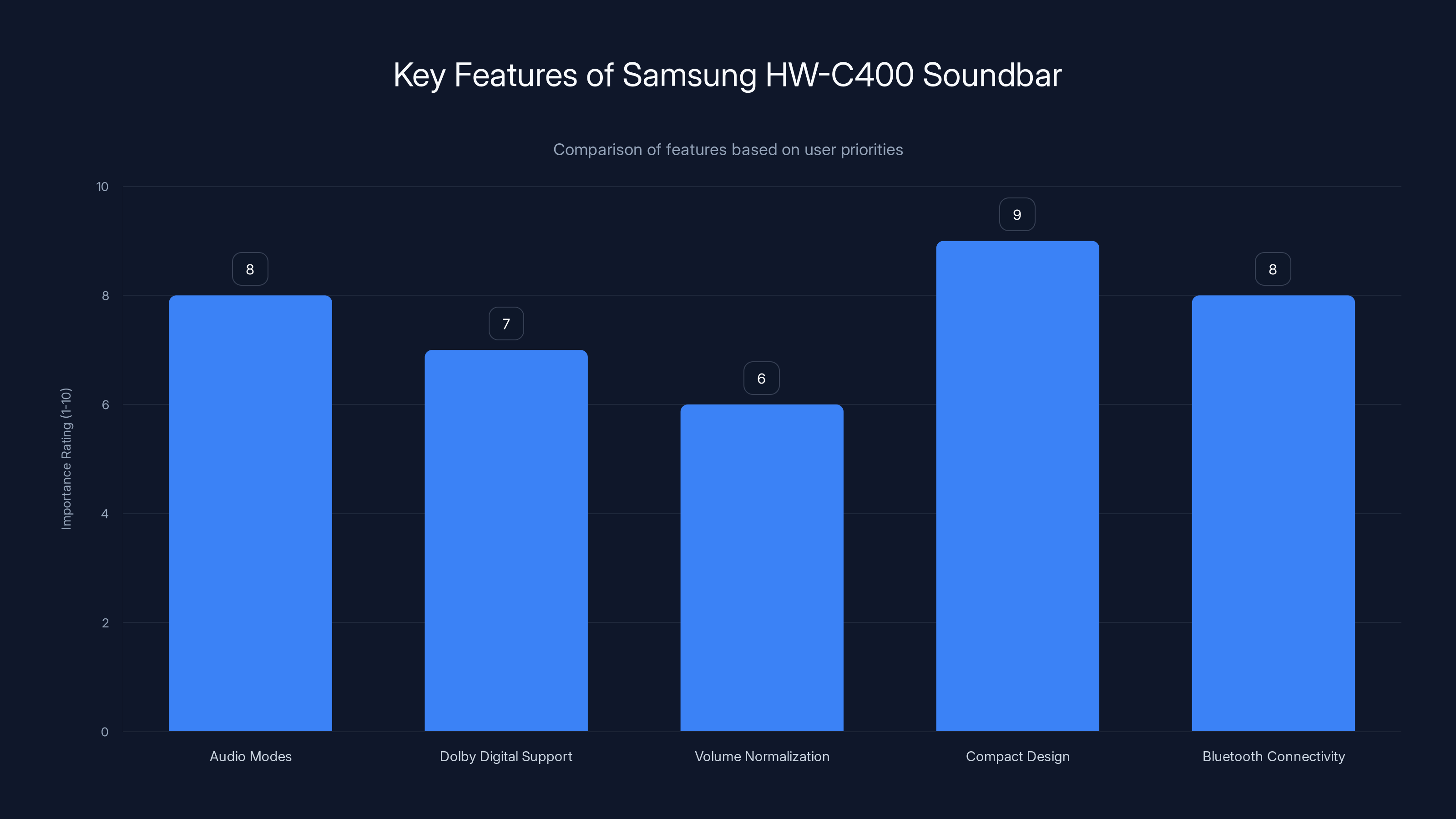 Key Features of Samsung HW-C400 Soundbar

Comparison of features based on user priorities

Importance Rating (1-10)

10
8
6
4
2
0

8
7
6
9
8

Audio Modes
Dolby Digital Support
Volume Normalization
Compact Design
Bluetooth Connectivity